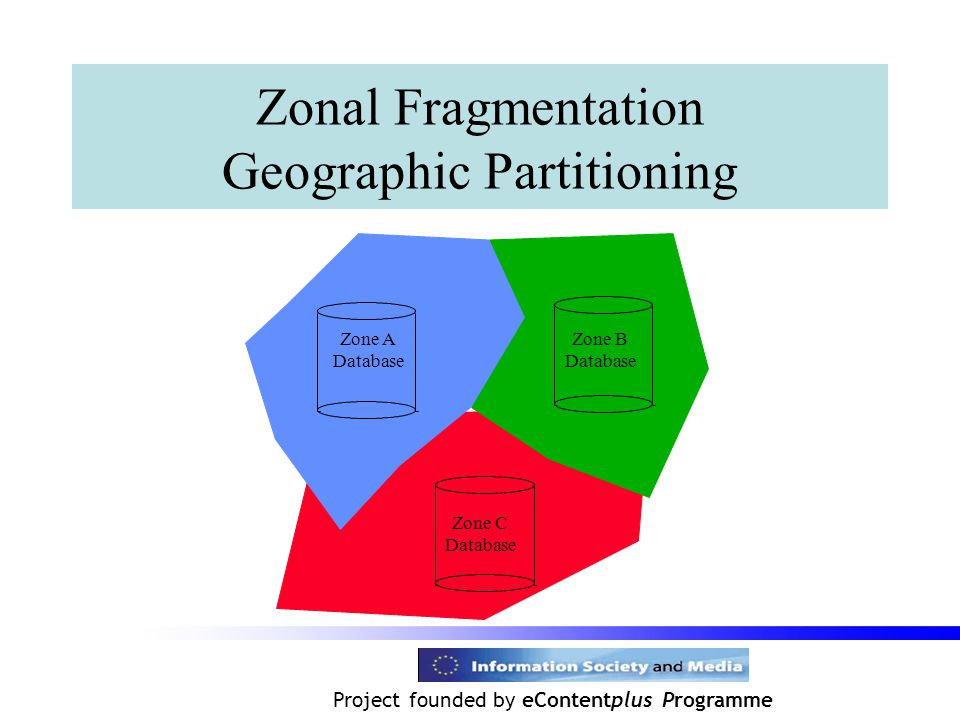 Zonal Fragmentation
Geographic Partitioning

Zone A
Database

Zone B
Database

Zone C
Database

Information Society and Media

Project founded by eContentplus Programme